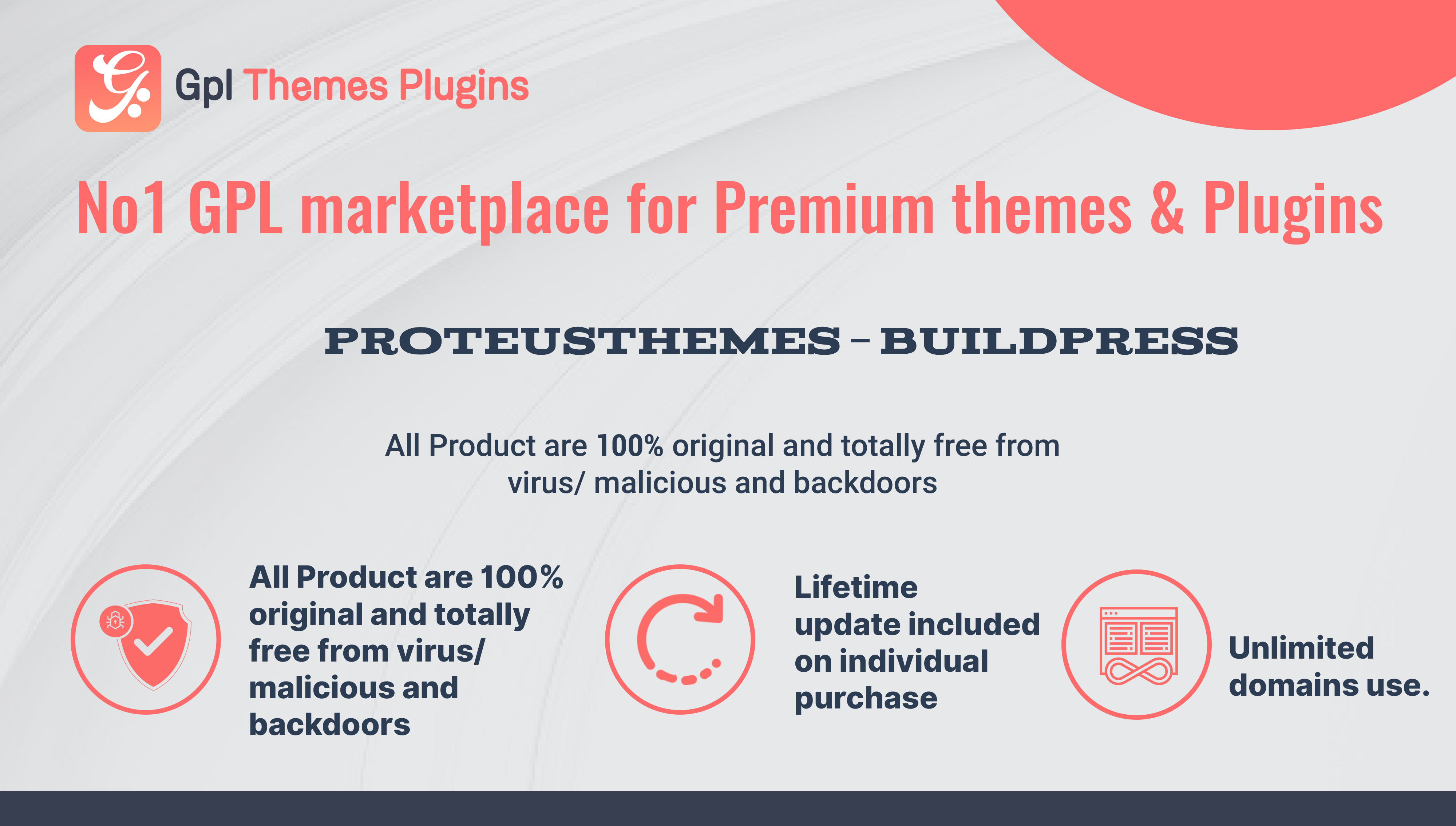 Gpl Themes Plugins

No1 GPL marketplace for Premium themes & Plugins

PROTEUSTHEMES – BUILDPRESS

All Product are 100% original and totally free from virus/ malicious and backdoors

All Product are 100% original and totally free from virus/ malicious and backdoors

Lifetime update included on individual purchase

Unlimited domains use.